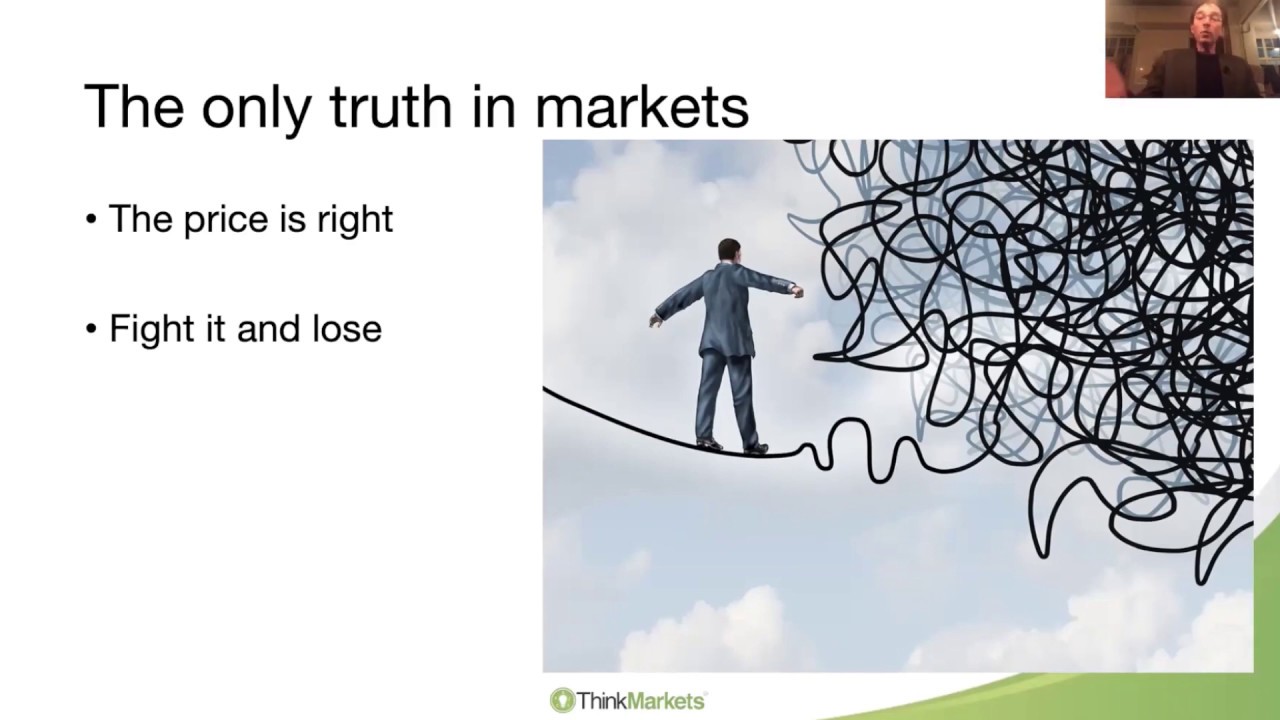 The only truth in markets

• The price is right

• Fight it and lose

ThinkMarkets